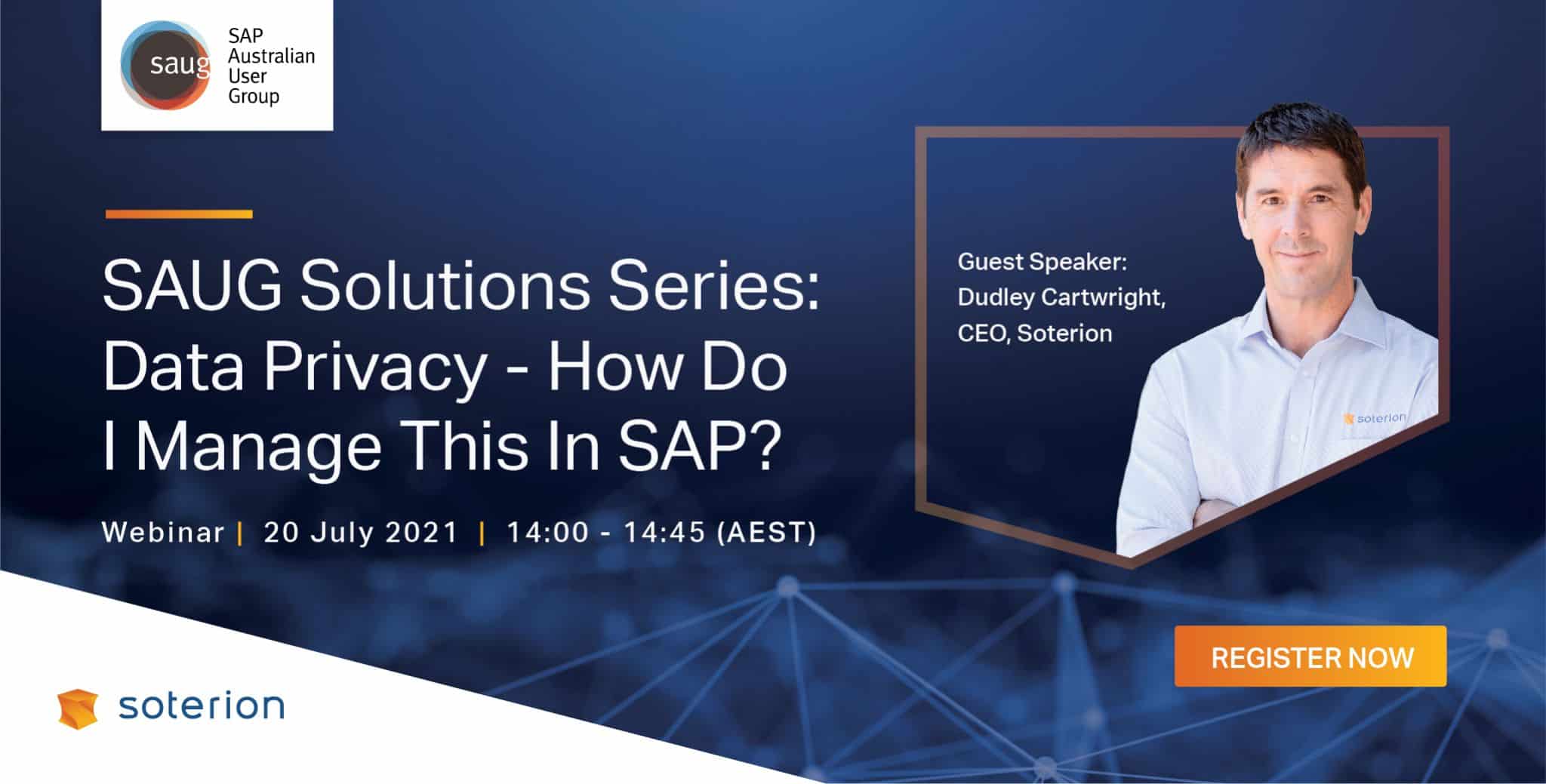 saug SAP Australian User Group

SAUG Solutions Series: Data Privacy - How Do I Manage This In SAP?

Webinar | 20 July 2021 | 14:00 - 14:45 (AEST)

Guest Speaker: Dudley Cartwright, CEO, Soterion

soterion

REGISTER NOW

soterion